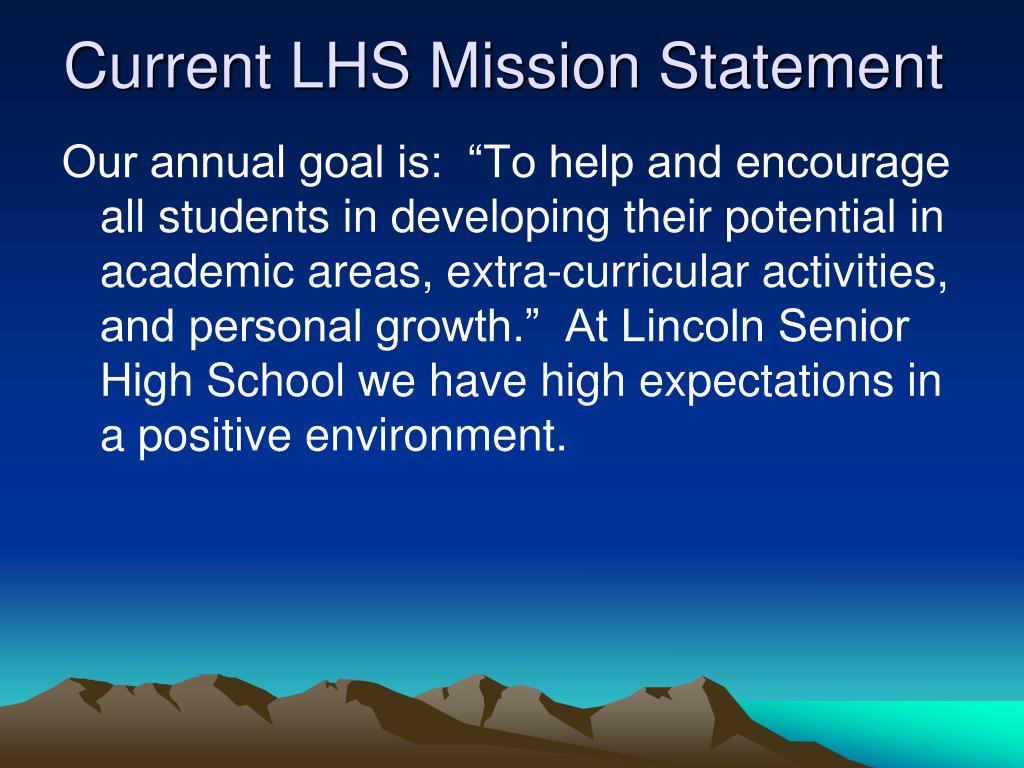 Current LHS Mission Statement

Our annual goal is: “To help and encourage all students in developing their potential in academic areas, extra-curricular activities, and personal growth.” At Lincoln Senior High School we have high expectations in a positive environment.